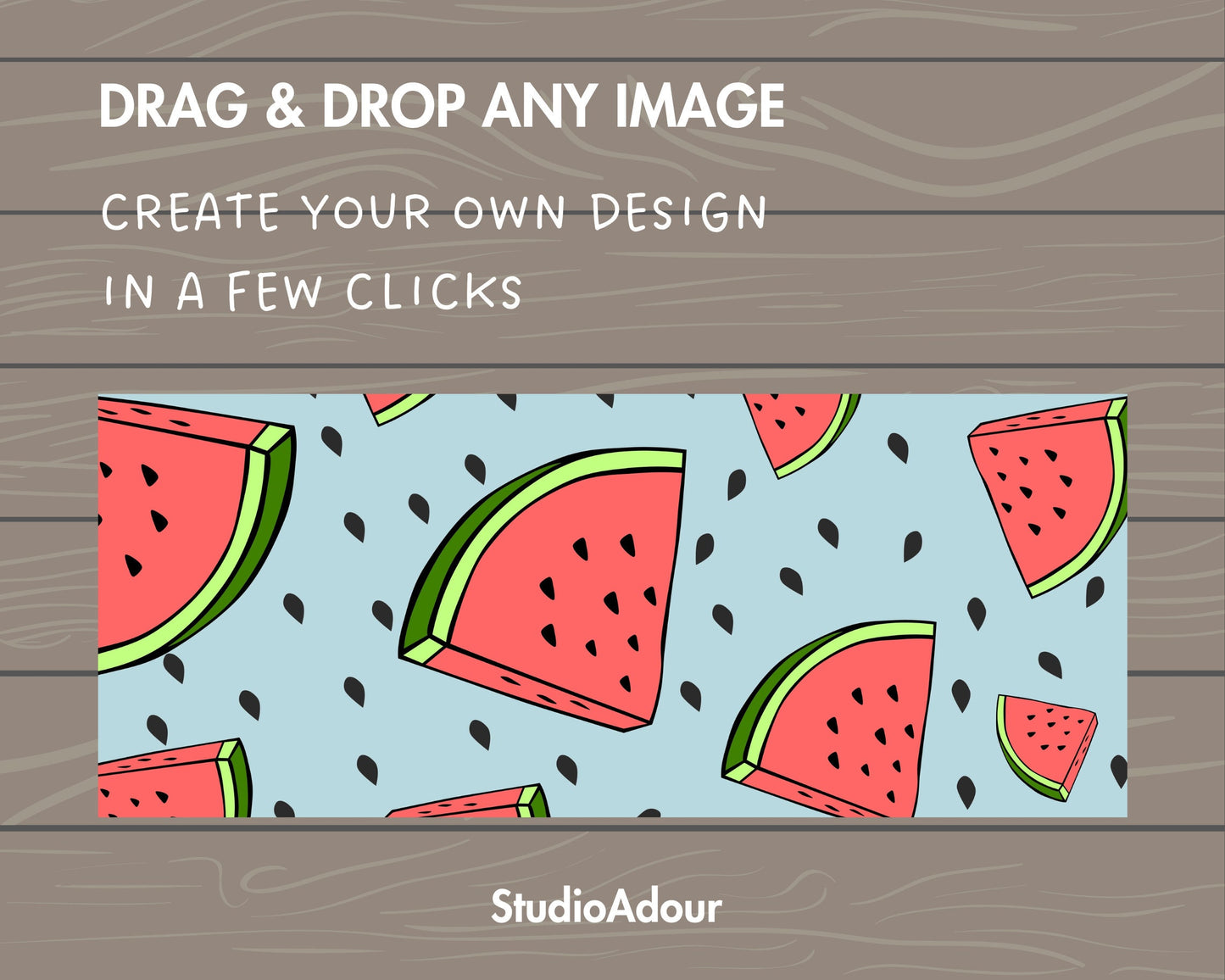 DRAG & DROP ANY IMAGE

CREATE YOUR OWN DESIGN IN A FEW CLICKS

StudioAdour